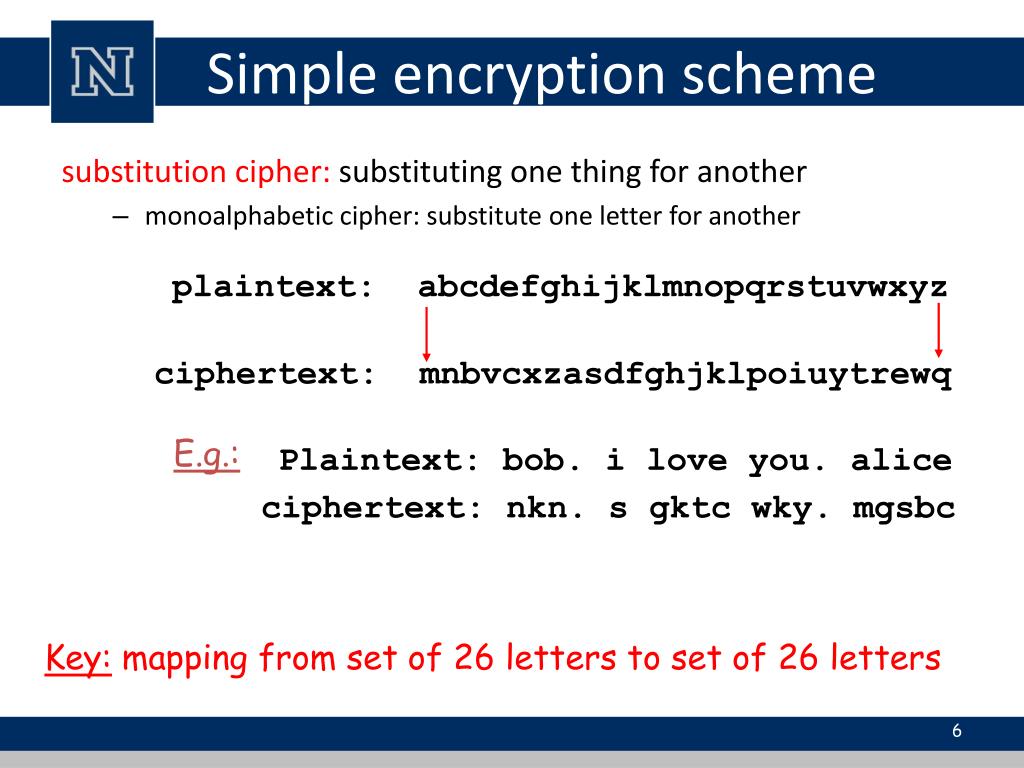 N

Simple encryption scheme

substitution cipher: substituting one thing for another

– monoalphabetic cipher: substitute one letter for another

plaintext: abcdefghijklmnopqrstuvwxyz

ciphertext: mnbvcxzasdfghjklpoiuytrewq

E.g.: Plaintext: bob. i love you. alice
ciphertext: nkn. s gktc wky. mgsbc

Key: mapping from set of 26 letters to set of 26 letters

6